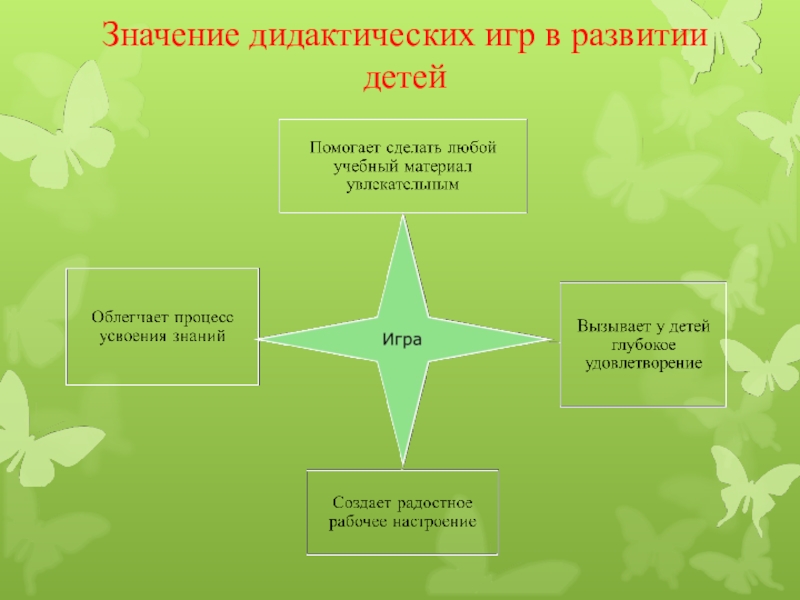 Значение дидактических игр в развитии детей

Помогает сделать любой учебный материал увлекательным

Облегчает процесс усвоения знаний

Игра

Вызывает у детей глубокое удовлетворение

Создает радостное рабочее настроение